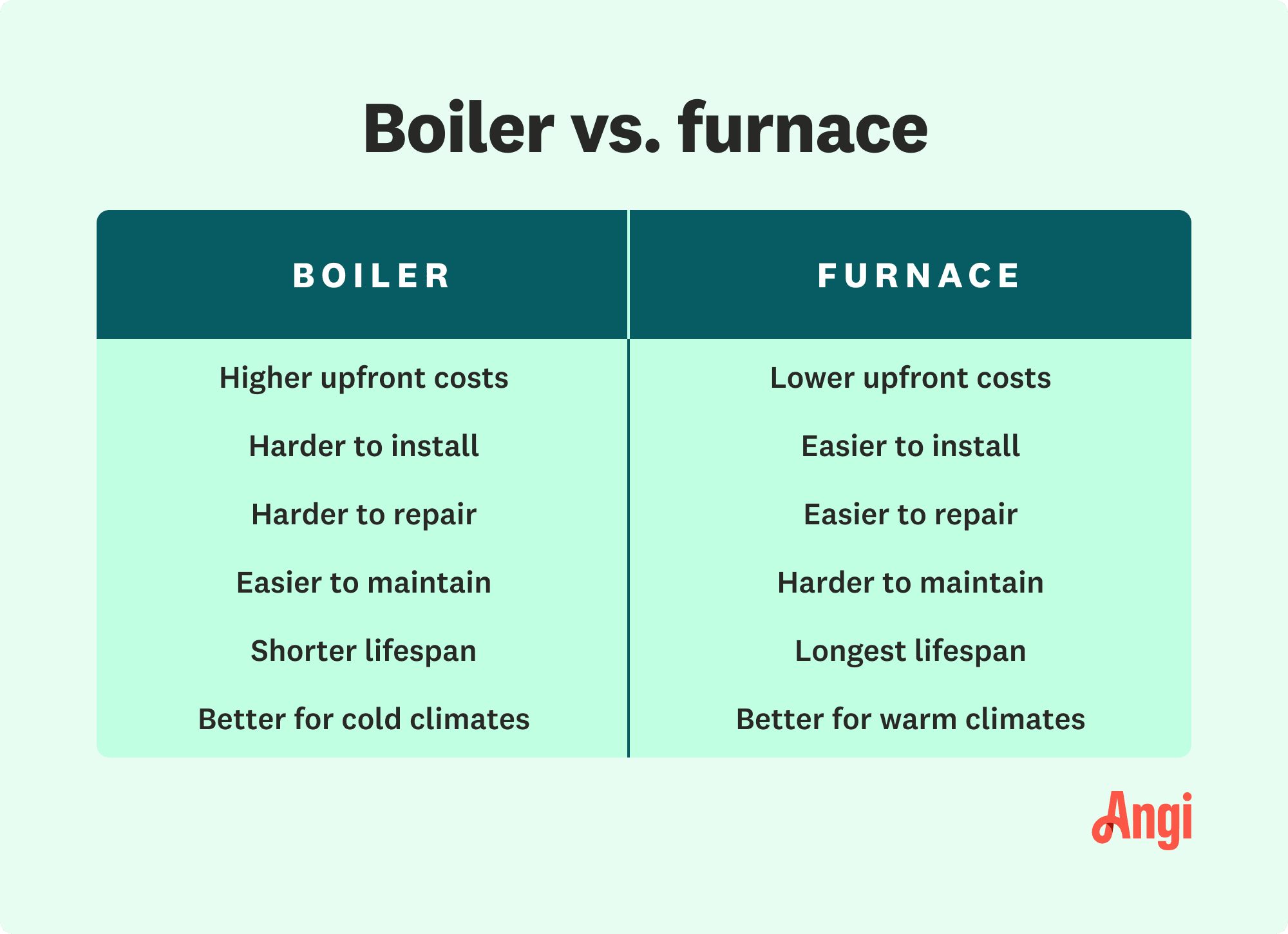 Boiler vs. furnace

| BOILER | FURNACE |
|---|---|
| Higher upfront costs | Lower upfront costs |
| Harder to install | Easier to install |
| Harder to repair | Easier to repair |
| Easier to maintain | Harder to maintain |
| Shorter lifespan | Longest lifespan |
| Better for cold climates | Better for warm climates |

Angi